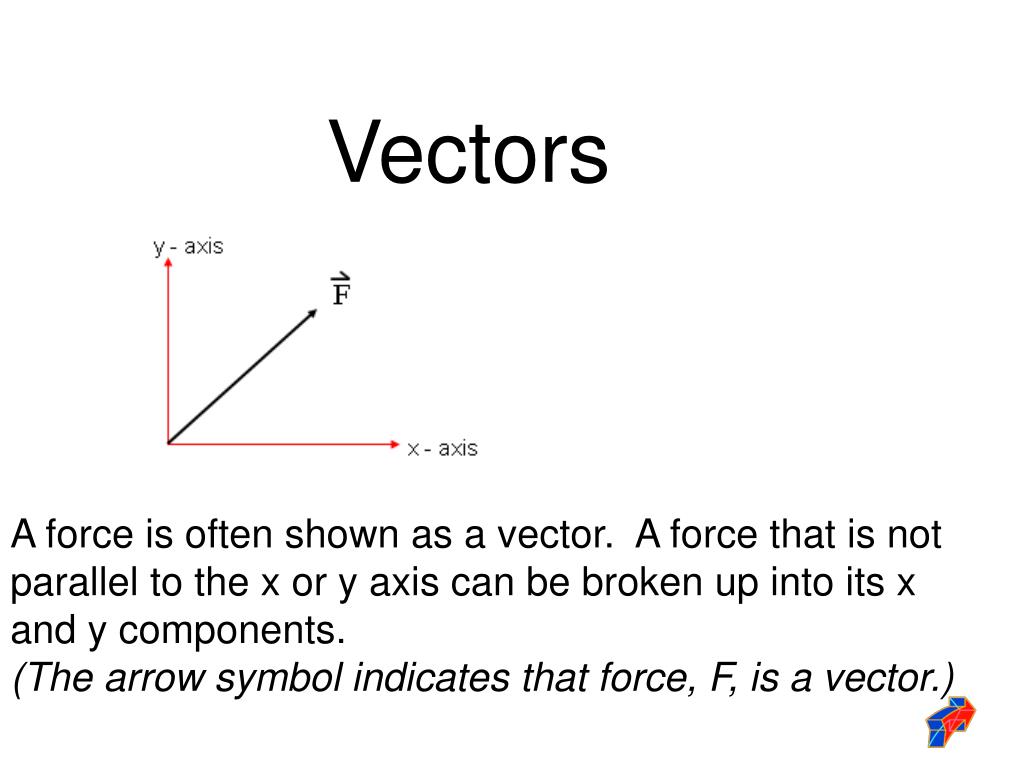 Vectors

y - axis

$\vec{F}$

x - axis

A force is often shown as a vector. A force that is not parallel to the x or y axis can be broken up into its x and y components.
(The arrow symbol indicates that force, F, is a vector.)